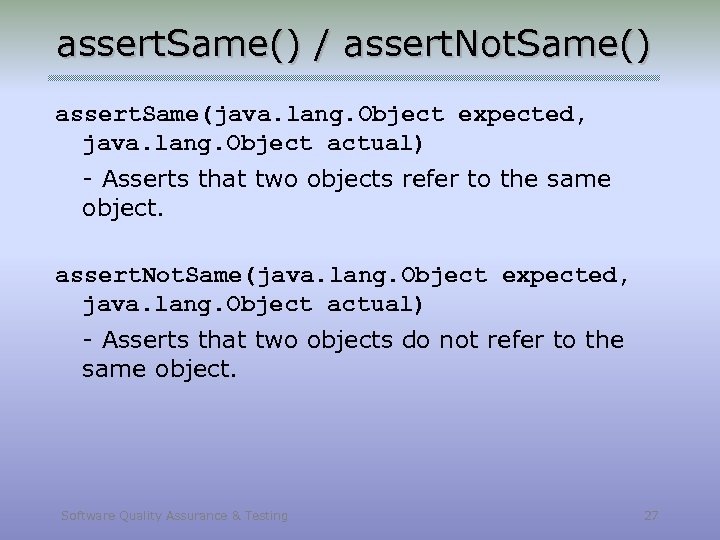 assertSame() / assertNotSame()

assertSame(java.lang.Object expected, java.lang.Object actual)

- Asserts that two objects refer to the same object.

assertNotSame(java.lang.Object expected, java.lang.Object actual)

- Asserts that two objects do not refer to the same object.

Software Quality Assurance & Testing

27